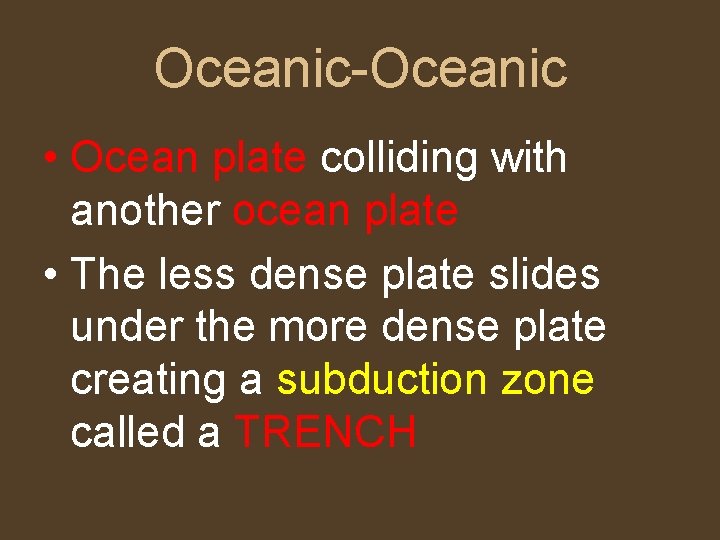 Oceanic-Oceanic

• Ocean plate colliding with another ocean plate

• The less dense plate slides under the more dense plate creating a subduction zone called a TRENCH